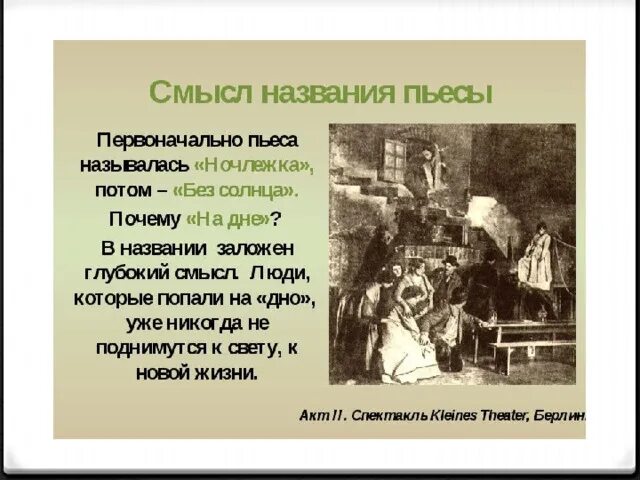 Смысл названия пьесы

Первоначально пьеса называлась «Ночлежка», потом – «Без солнца».

Почему «На дне»?

В названии заложен глубокий смысл. Люди, которые попали на «дно», уже никогда не поднимутся к свету, к новой жизни.

Акт II. Спектакль Kleines Theater, Берлин.